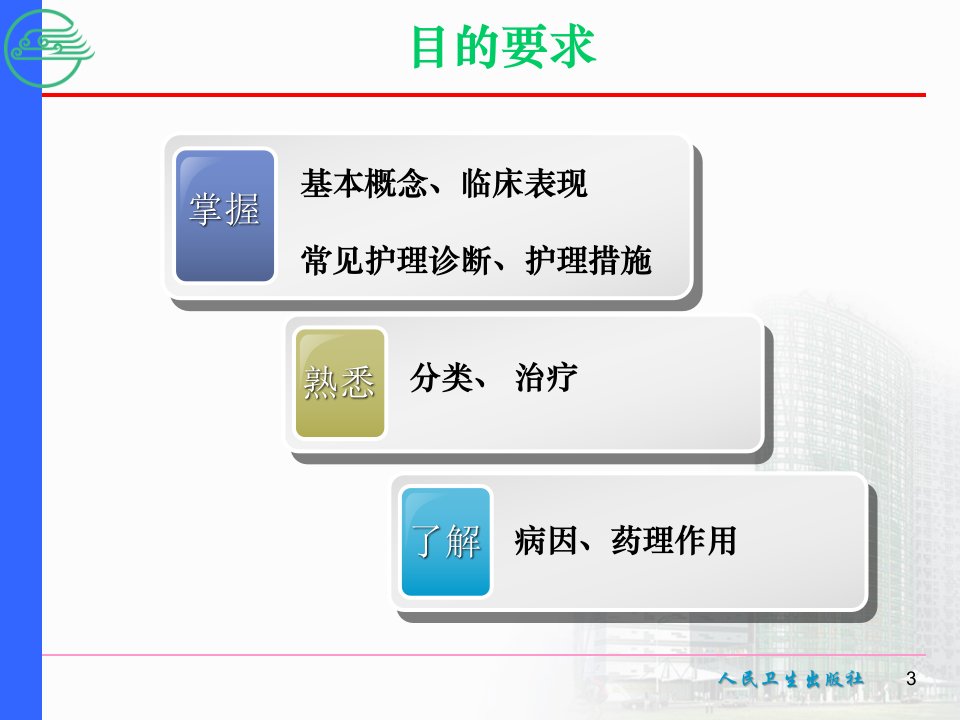 目的要求

掌握

基本概念、临床表现

常见护理诊断、护理措施

熟悉

分类、 治疗

了解

病因、药理作用

人民卫生出版社

3